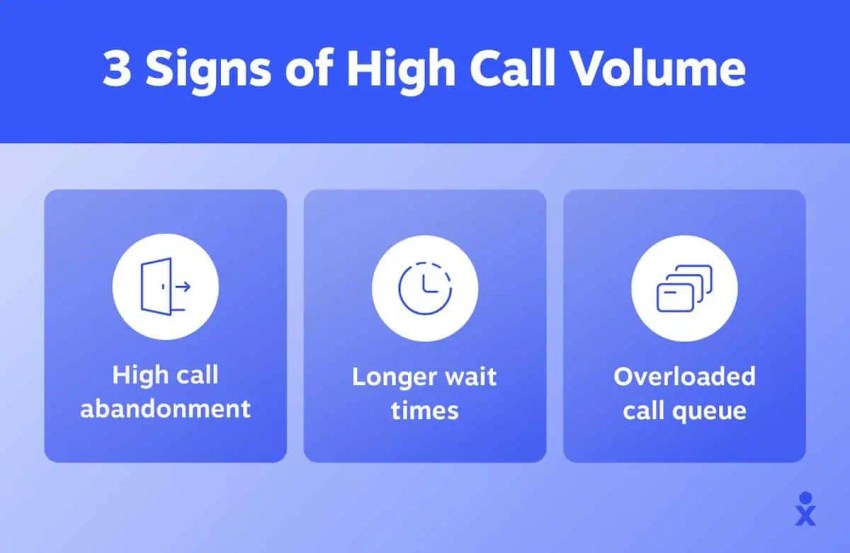 3 Signs of High Call Volume

High call abandonment

Longer wait times

Overloaded call queue